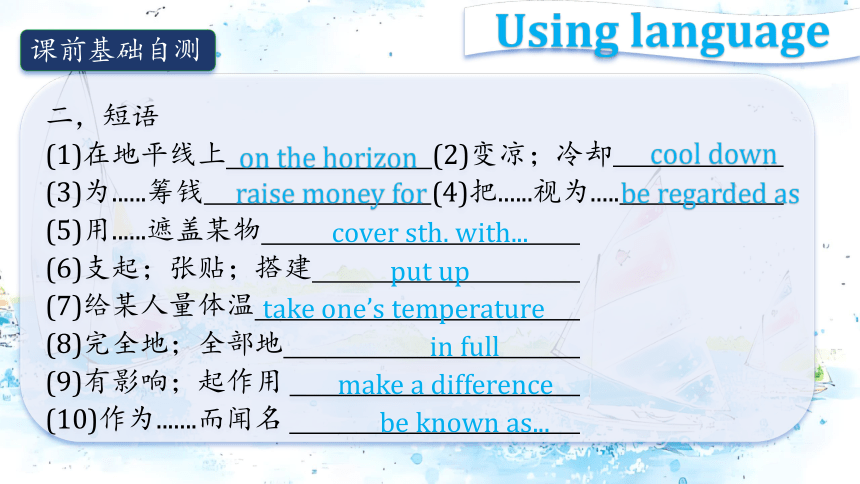 课前基础自测

Using language

二，短语

(1)在地平线上 on the horizon (2)变凉；冷却 cool down

(3)为......筹钱 raise money for (4)把......视为..... be regarded as

(5)用......遮盖某物 cover sth. with...

(6)支起；张贴；搭建 put up

(7)给某人量体温 take one's temperature

(8)完全地；全部地 in full

(9)有影响；起作用 make a difference

(10)作为.......而闻名 be known as...